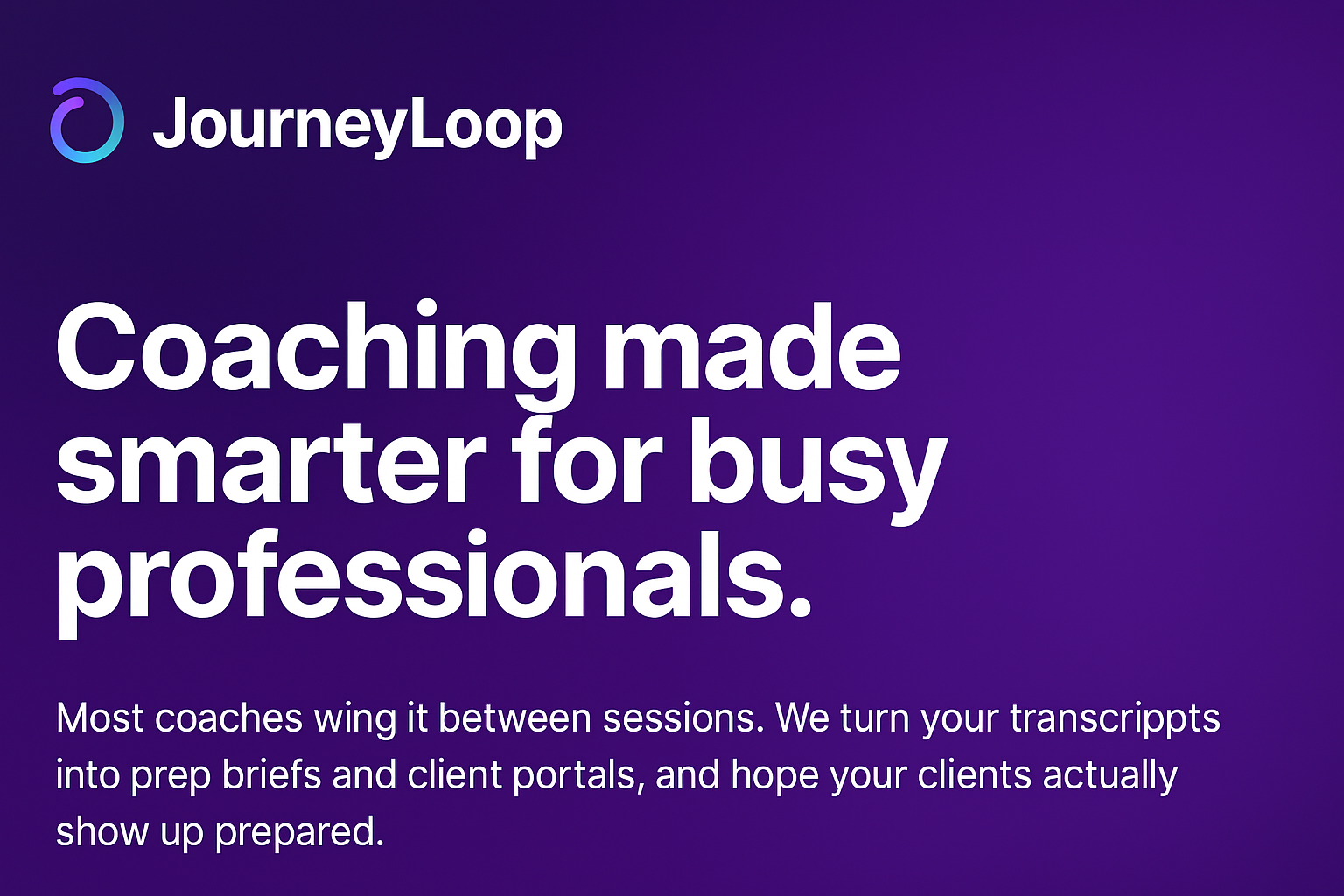 JourneyLoop

Coaching made smarter for busy professionals.

Most coaches wing it between sessions. We turn your transcrippts into prep briefs and client portals, and hope your clients actually show up prepared.